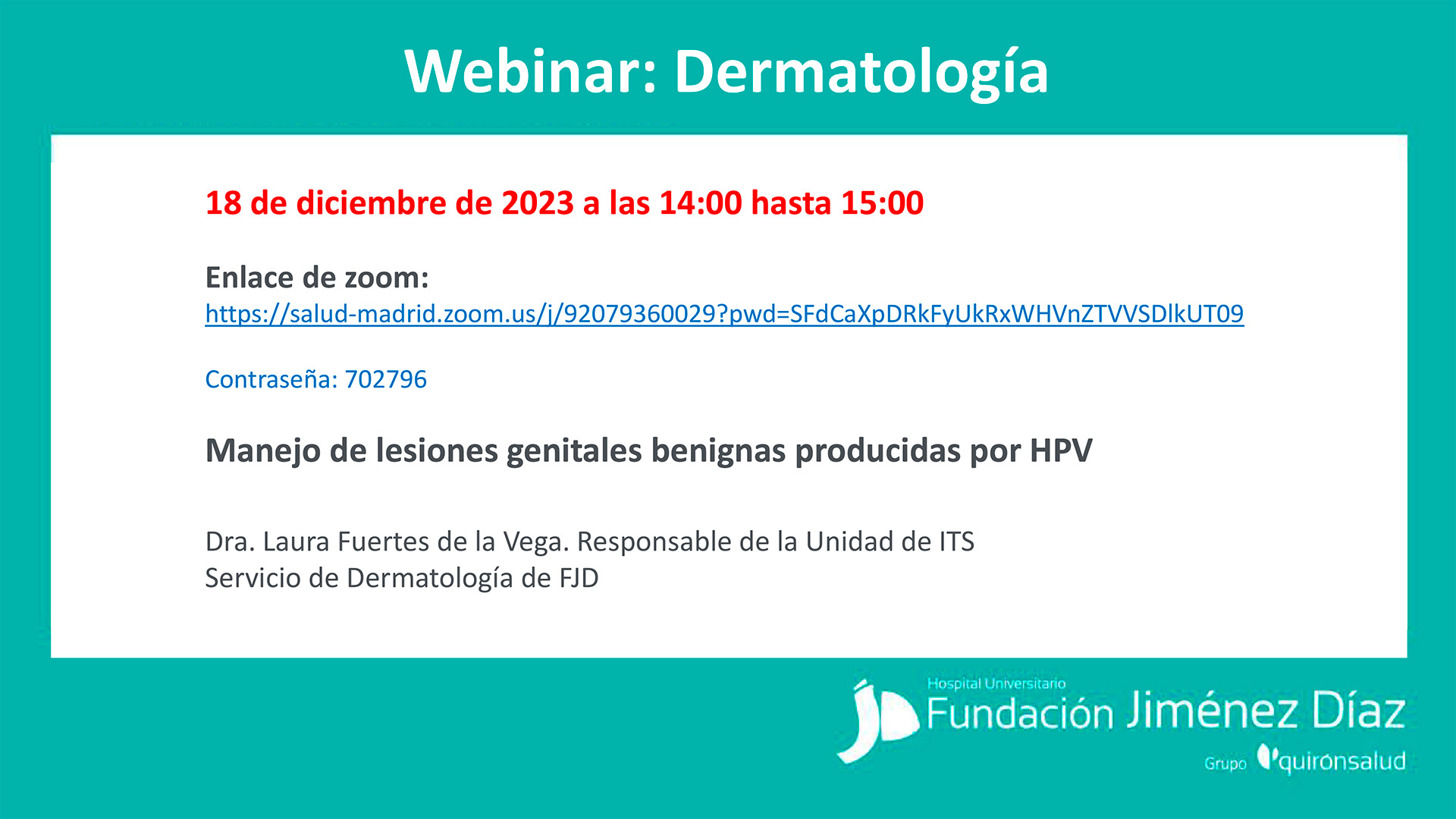 Webinar: Dermatología

18 de diciembre de 2023 a las 14:00 hasta 15:00

Enlace de zoom:
https://salud-madrid.zoom.us/j/92079360029?pwd=SFdCaXpDRkFyUkRxWHVnZTVVSDlkUT09

Contraseña: 702796

Manejo de lesiones genitales benignas producidas por HPV

Dra. Laura Fuertes de la Vega. Responsable de la Unidad de ITS
Servicio de Dermatología de FJD

Hospital Universitario
Fundación Jiménez Díaz
Grupo quirónsalud